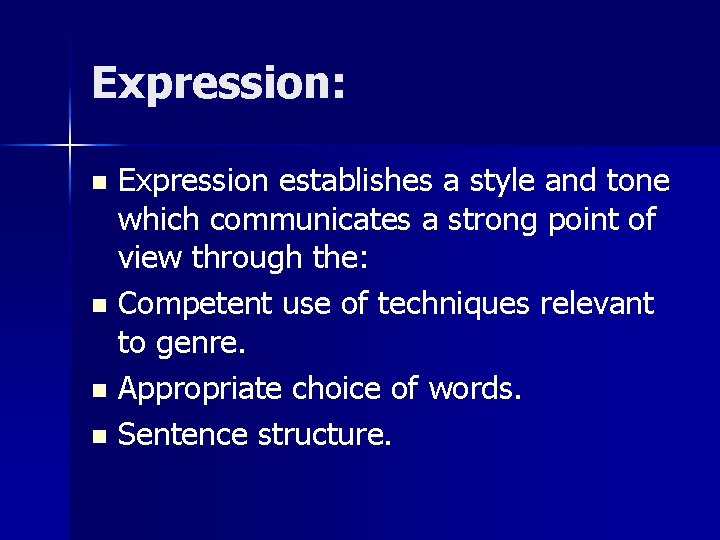 Expression:

- Expression establishes a style and tone which communicates a strong point of view through the:
- Competent use of techniques relevant to genre.
- Appropriate choice of words.
- Sentence structure.